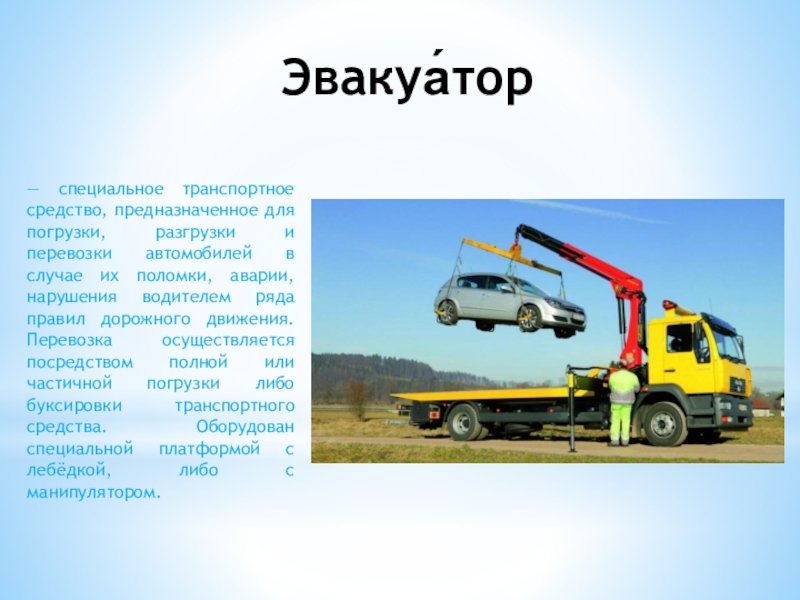 Эвакуа́тор

— специальное транспортное средство, предназначенное для погрузки, разгрузки и перевозки автомобилей в случае их поломки, аварии, нарушения водителем ряда правил дорожного движения. Перевозка осуществляется посредством полной или частичной погрузки либо буксировки транспортного средства. Оборудован специальной платформой с лебёдкой, либо с манипулятором.